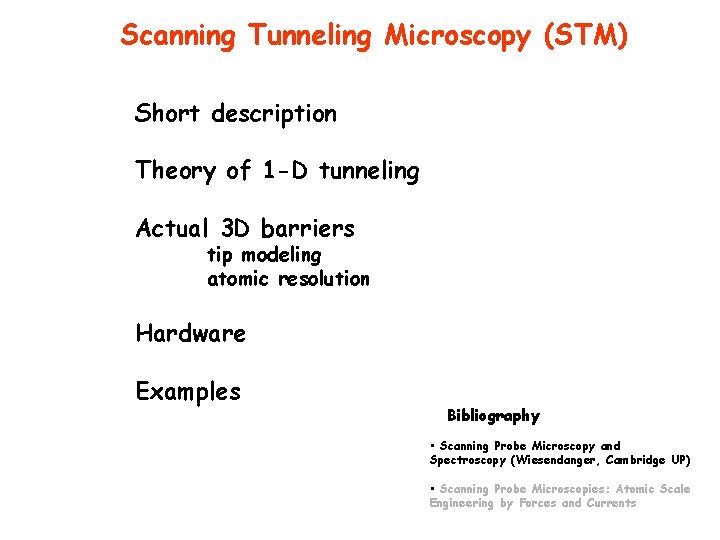 Scanning Tunneling Microscopy (STM)

Short description

Theory of 1-D tunneling

Actual 3D barriers
tip modeling
atomic resolution

Hardware

Examples

Bibliography

• Scanning Probe Microscopy and Spectroscopy (Wiesendanger, Cambridge UP)

• Scanning Probe Microscopies: Atomic Scale Engineering by Forces and Currents